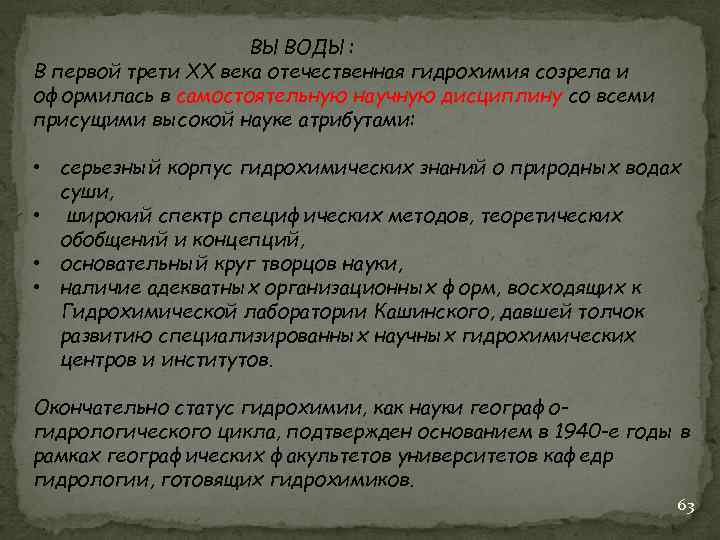 ВЫВОДЫ:
В первой трети XX века отечественная гидрохимия созрела и оформилась в самостоятельную научную дисциплину со всеми присущими высокой науке атрибутами:

• серьезный корпус гидрохимических знаний о природных водах суши,
• широкий спектр специфических методов, теоретических обобщений и концепций,
• основательный круг творцов науки,
• наличие адекватных организационных форм, восходящих к Гидрохимической лаборатории Кашинского, давшей толчок развитию специализированных научных гидрохимических центров и институтов.

Окончательно статус гидрохимии, как науки географо-гидрологического цикла, подтвержден основанием в 1940-е годы в рамках географических факультетов университетов кафедр гидрологии, готовящих гидрохимиков.

63